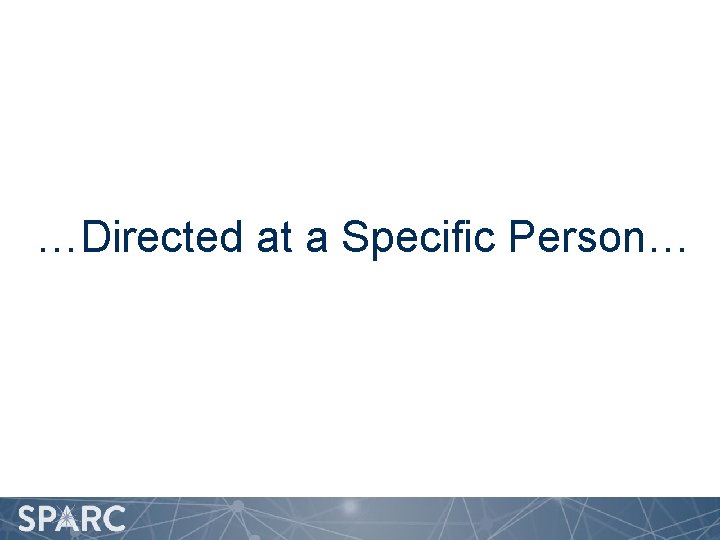 …Directed at a Specific Person…

SPARC